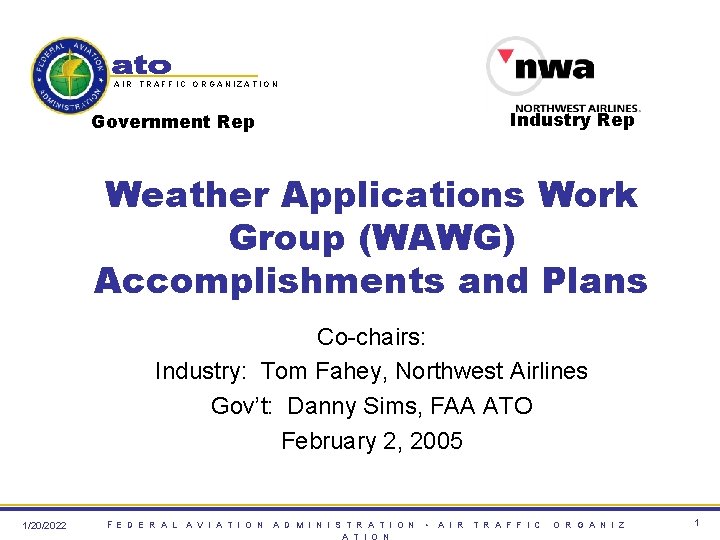 FEDERAL AVIATION ADMINISTRATION

ato
AIR TRAFFIC ORGANIZATION

Government Rep

nwa
NORTHWEST AIRLINES.
Industry Rep

Weather Applications Work Group (WAWG) Accomplishments and Plans

Co-chairs:
Industry: Tom Fahey, Northwest Airlines
Gov't: Danny Sims, FAA ATO
February 2, 2005

1/20/2022 FEDERAL AVIATION ADMINISTRATION - AIR TRAFFIC ORGANIZATION 1